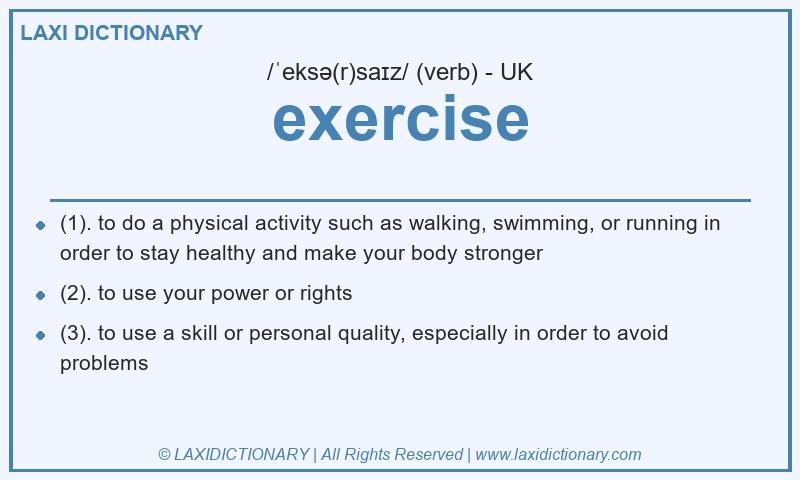 LAXI DICTIONARY

/ˈeksə(r)saɪz/ (verb) - UK

exercise

- (1). to do a physical activity such as walking, swimming, or running in order to stay healthy and make your body stronger
- (2). to use your power or rights
- (3). to use a skill or personal quality, especially in order to avoid problems

© LAXIDICTIONARY | All Rights Reserved | www.laxidictionary.com